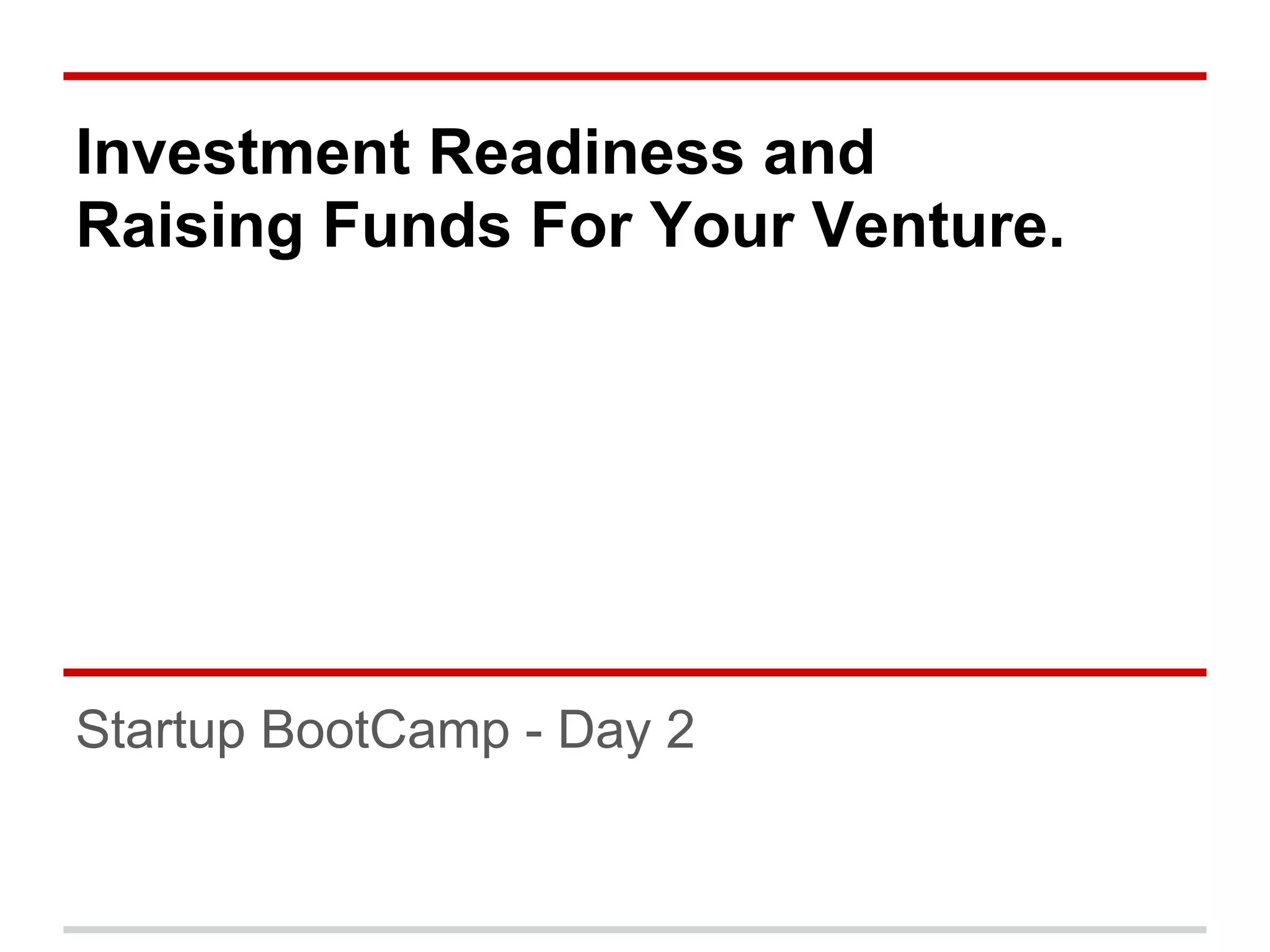 Investment Readiness and Raising Funds For Your Venture.

Startup BootCamp - Day 2